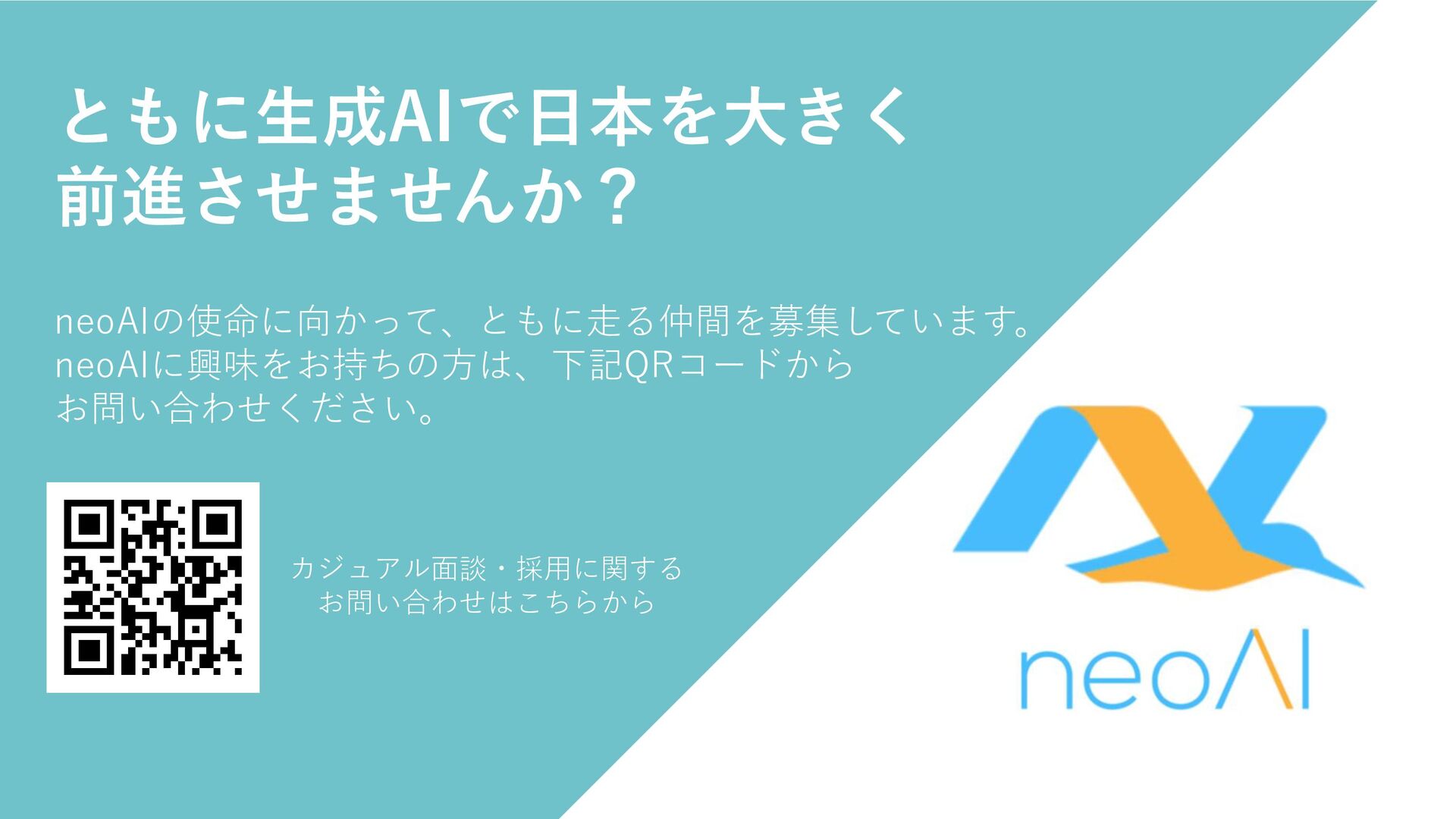 ともに生成AIで日本を大きく
前進させませんか？

neoAIの使命に向かって、ともに走る仲間を募集しています。
neoAIに興味をお持ちの方は、下記QRコードから
お問い合わせください。

カジュアル面談・採用に関する
お問い合わせはこちらから

neoAI